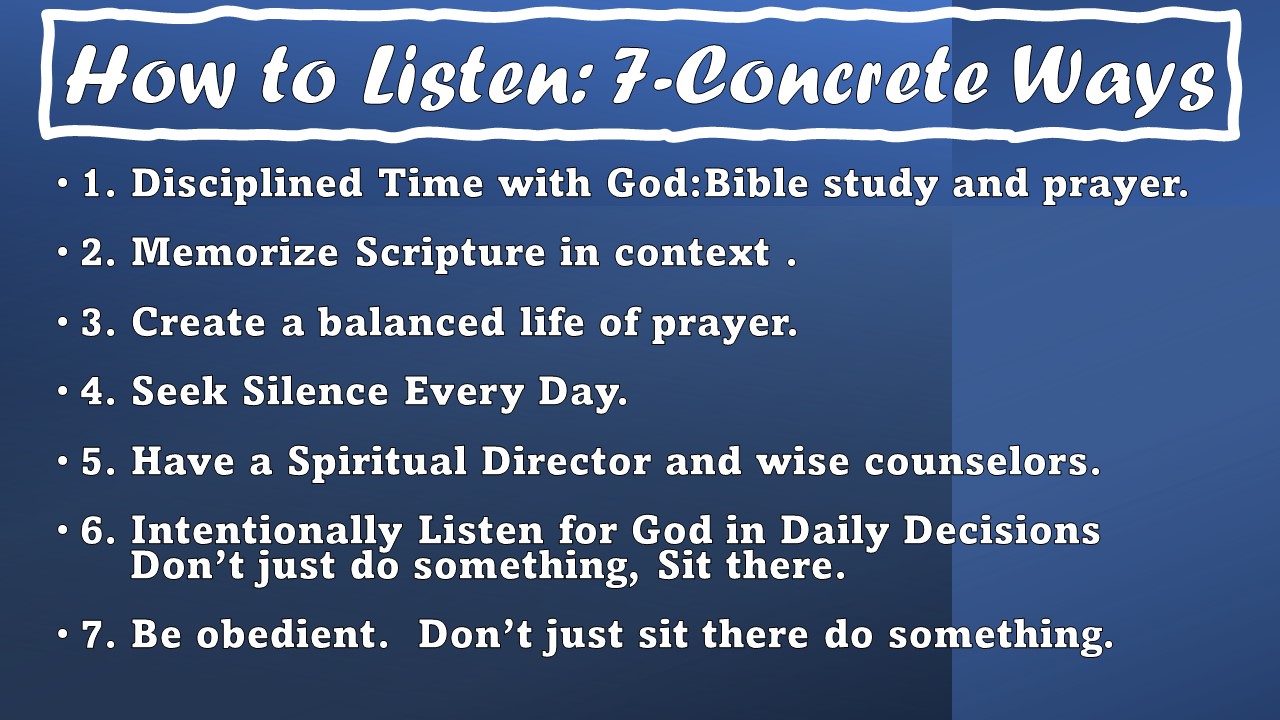 How to Listen: 7-Concrete Ways

• 1. Disciplined Time with God:Bible study and prayer.

• 2. Memorize Scripture in context .

• 3. Create a balanced life of prayer.

• 4. Seek Silence Every Day.

• 5. Have a Spiritual Director and wise counselors.

• 6. Intentionally Listen for God in Daily Decisions Don't just do something, Sit there.

• 7. Be obedient.  Don't just sit there do something.